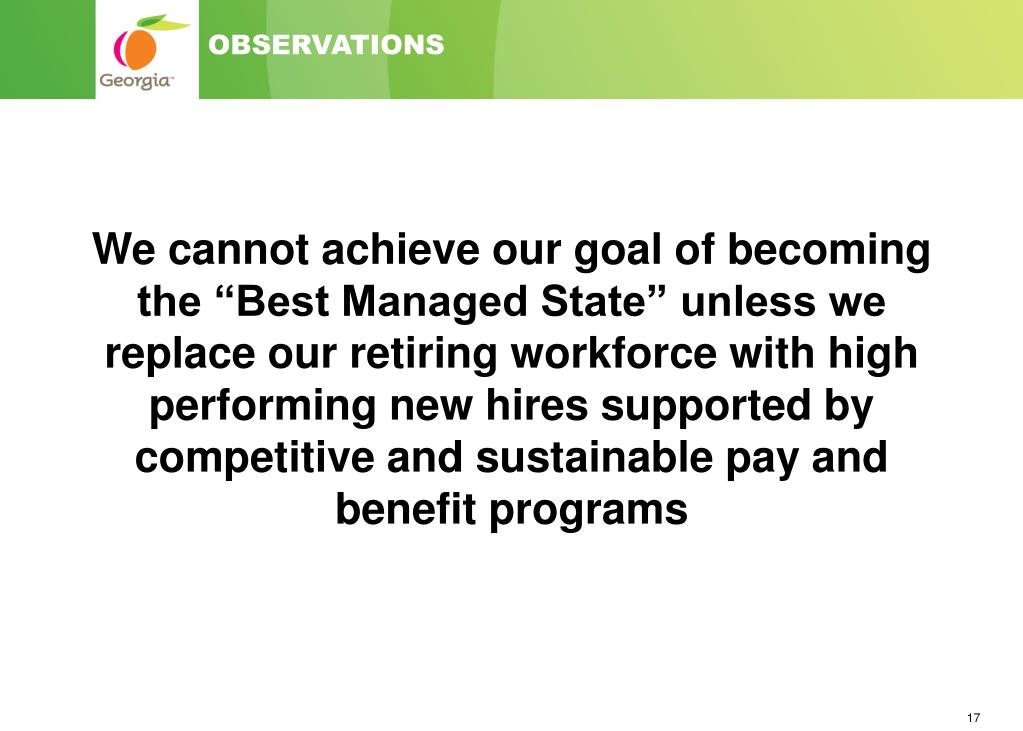 Georgia

OBSERVATIONS

We cannot achieve our goal of becoming the “Best Managed State” unless we replace our retiring workforce with high performing new hires supported by competitive and sustainable pay and benefit programs

17